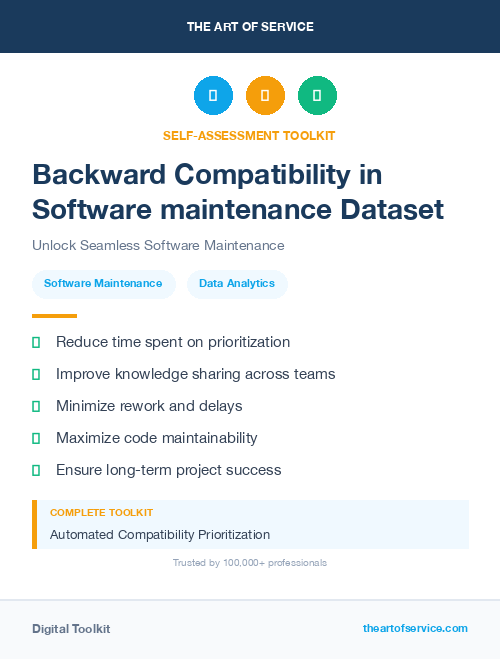 THE ART OF SERVICE

SELF-ASSESSMENT TOOLKIT

Backward Compatibility in Software maintenance Dataset

Unlock Seamless Software Maintenance

Software Maintenance

Data Analytics

Reduce time spent on prioritization

Improve knowledge sharing across teams

Minimize rework and delays

Maximize code maintainability

Ensure long-term project success

COMPLETE TOOLKIT

Automated Compatibility Prioritization

Trusted by 100,000+ professionals

Digital Toolkit

theartofservice.com